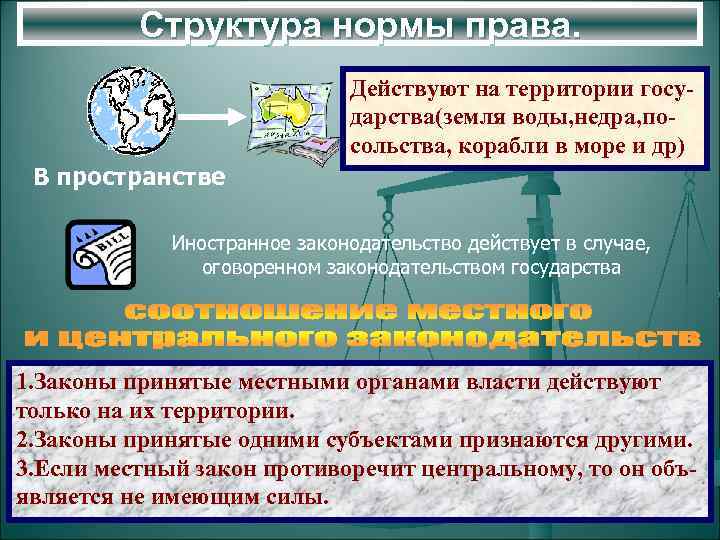 Структура нормы права.

В пространстве

Действуют на территории государства(земля воды,недра,посольства, корабли в море и др)

Иностранное законодательство действует в случае, оговоренном законодательством государства

соотношение местного и центрального законодательств

1.Законы принятые местными органами власти действуют только на их территории.
2.Законы принятые одними субъектами признаются другими.
3.Если местный закон противоречит центральному, то он объявляется не имеющим силы.